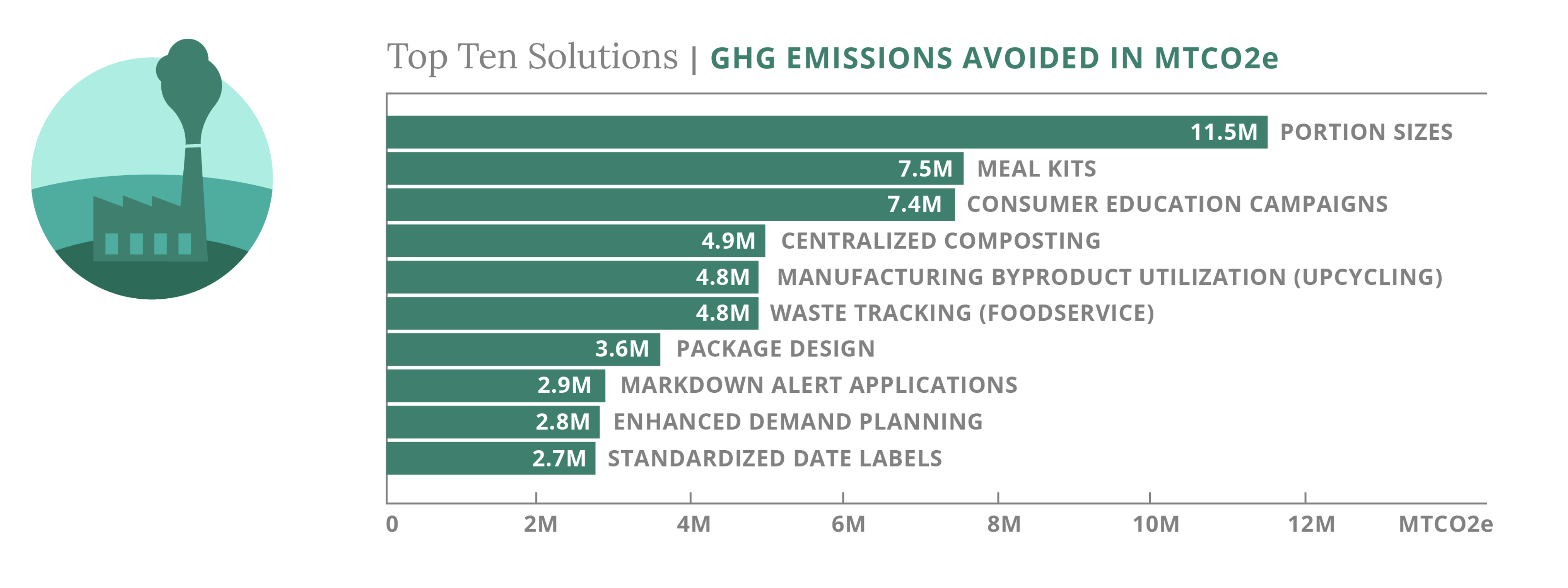 Top Ten Solutions | GHG EMISSIONS AVOIDED IN MTCO2e

11.5M PORTION SIZES
7.5M MEAL KITS
7.4M CONSUMER EDUCATION CAMPAIGNS
4.9M CENTRALIZED COMPOSTING
4.8M MANUFACTURING BYPRODUCT UTILIZATION (UPCYCLING)
4.8M WASTE TRACKING (FOODSERVICE)
3.6M PACKAGE DESIGN
2.9M MARKDOWN ALERT APPLICATIONS
2.8M ENHANCED DEMAND PLANNING
2.7M STANDARDIZED DATE LABELS

0 2M 4M 6M 8M 10M 12M MTCO2e